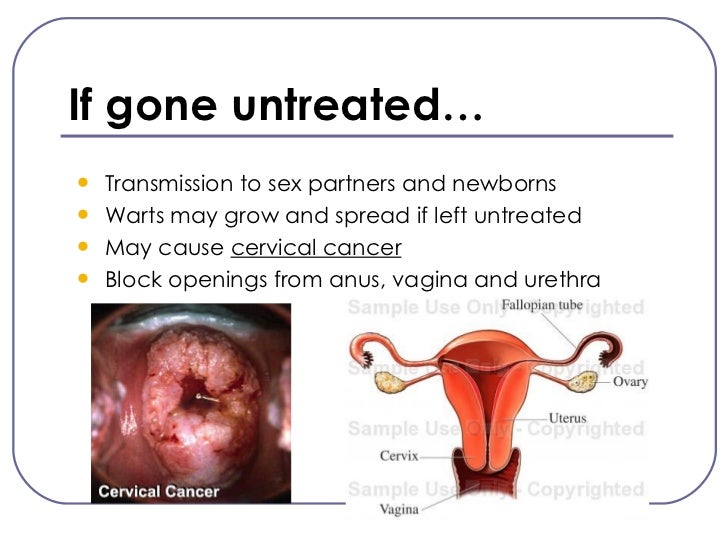 If gone untreated…

- Transmission to sex partners and newborns
- Warts may grow and spread if left untreated
- May cause cervical cancer
- Block openings from anus, vagina and urethra

Cervical Cancer

Sample Use Only - Copyrighted
Fallopian tube
Sample Use Only - Copyrighted
Ovary
Uterus
Sample Use Only - Copyrighted
Cervix
Sample Use Only - Copyrighted
Vagina